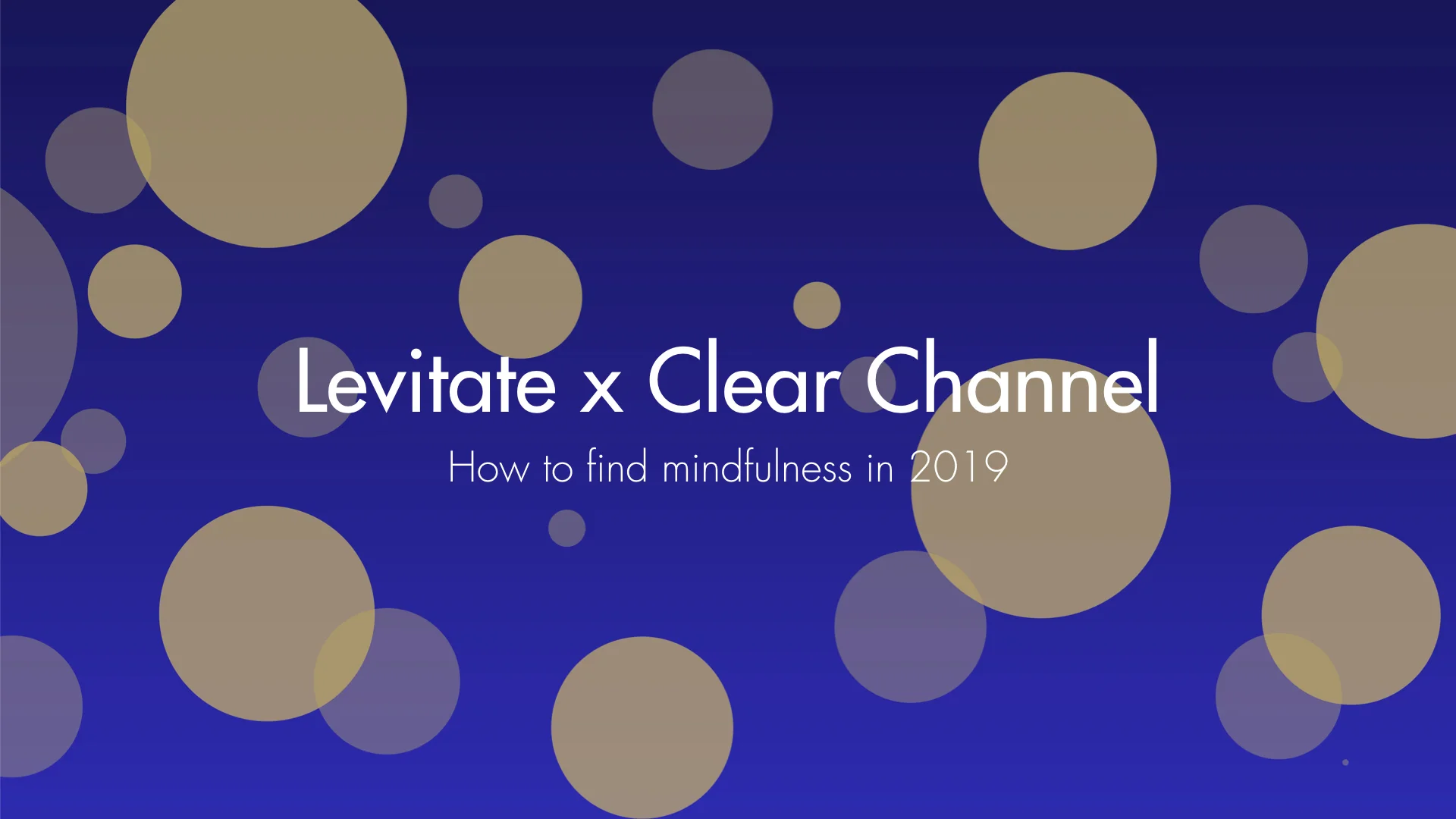 Levitate x Clear Channel

How to find mindfulness in 2019